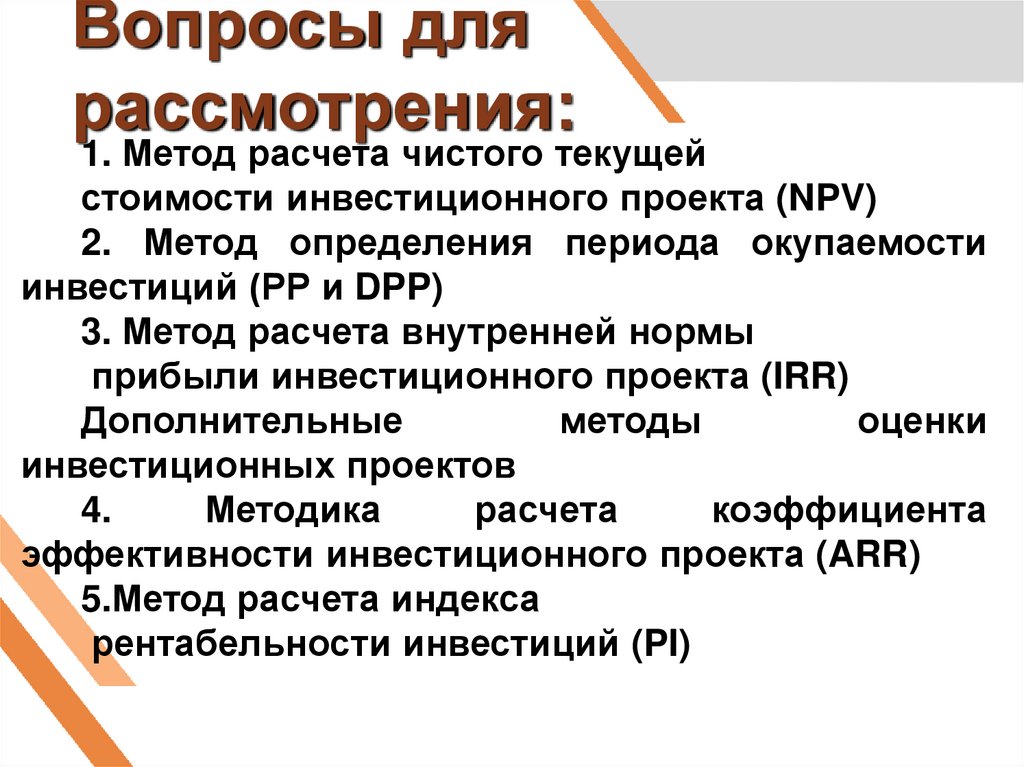 Вопросы для рассмотрения:

1. Метод расчета чистого текущей стоимости инвестиционного проекта (NPV)

2. Метод определения периода окупаемости инвестиций (PP и DPP)

3. Метод расчета внутренней нормы прибыли инвестиционного проекта (IRR)

Дополнительные методы оценки инвестиционных проектов

4. Методика расчета коэффициента эффективности инвестиционного проекта (ARR)

5.Метод расчета индекса рентабельности инвестиций (PI)